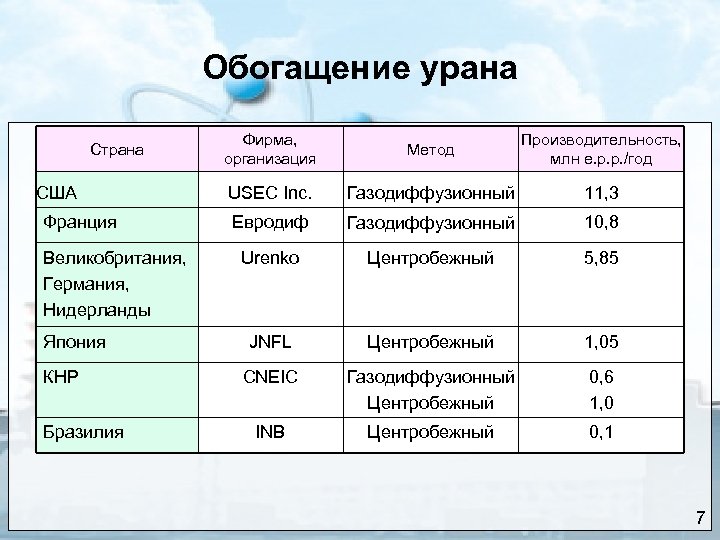 Обогащение урана

| Страна | Фирма, организация | Метод | Производительность, млн е.р.р./год |
|---|---|---|---|
| США | USEC Inc. | Газодиффузионный | 11,3 |
| Франция | Евродиф | Газодиффузионный | 10,8 |
| Великобритания, Германия, Нидерланды | Urenko | Центробежный | 5,85 |
| Япония | JNFL | Центробежный | 1,05 |
| КНР | CNEIC | Газодиффузионный Центробежный | 0,6 1,0 |
| Бразилия | INB | Центробежный | 0,1 |

7